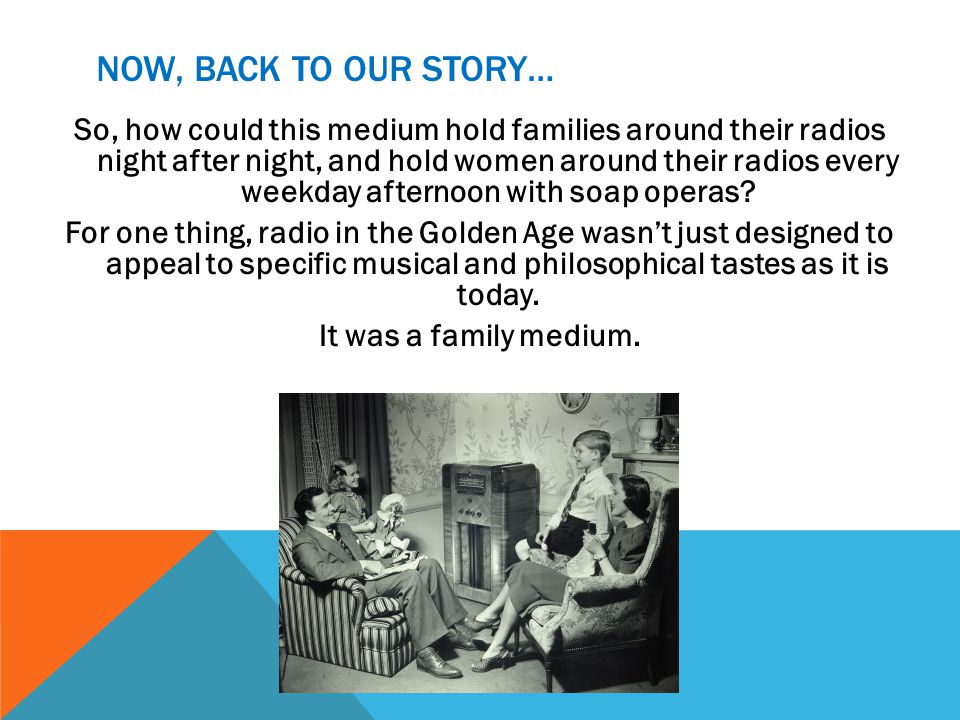 NOW, BACK TO OUR STORY…

So, how could this medium hold families around their radios night after night, and hold women around their radios every weekday afternoon with soap operas?

For one thing, radio in the Golden Age wasn't just designed to appeal to specific musical and philosophical tastes as it is today.

It was a family medium.